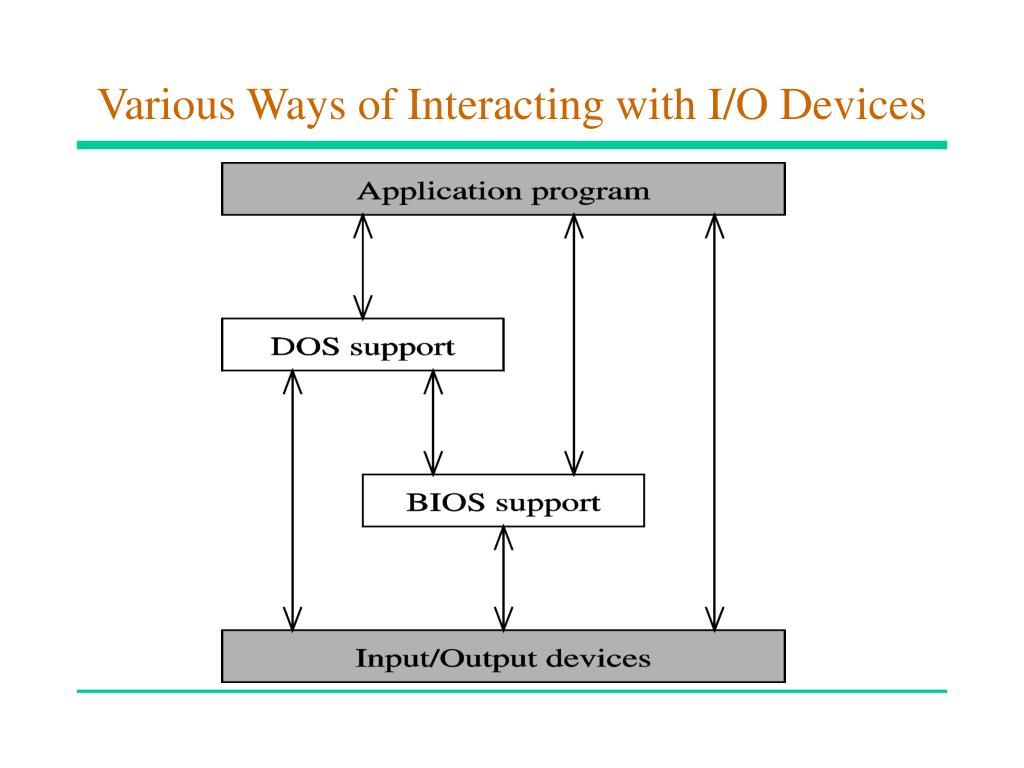 Various Ways of Interacting with I/O Devices

Application program

DOS support

BIOS support

Input/Output devices